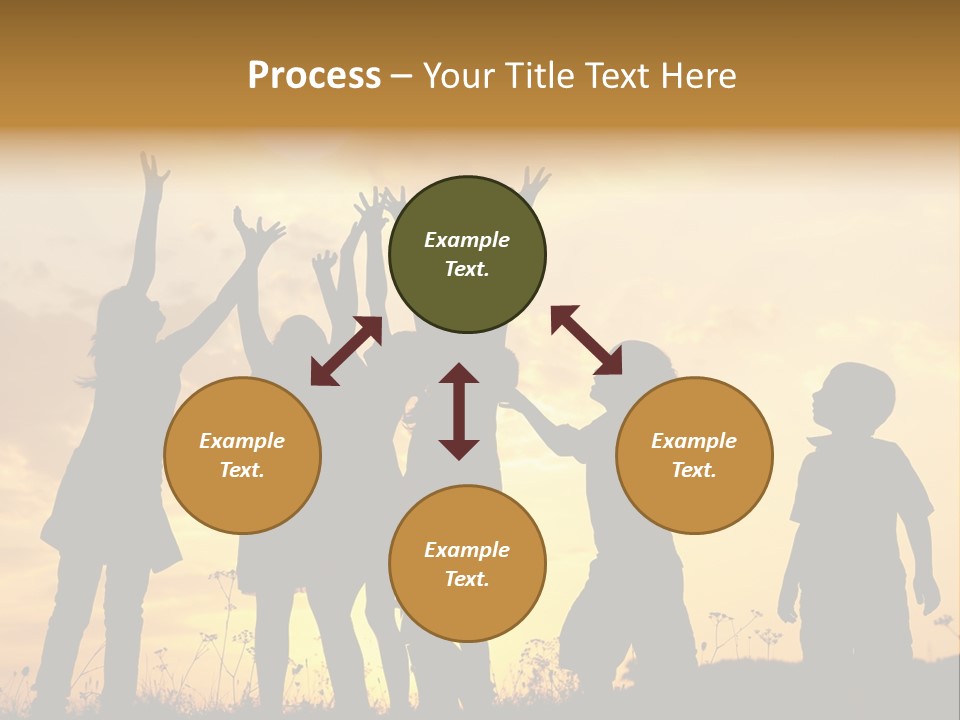 Process – Your Title Text Here

Example Text.

Example Text.

Example Text.

Example Text.